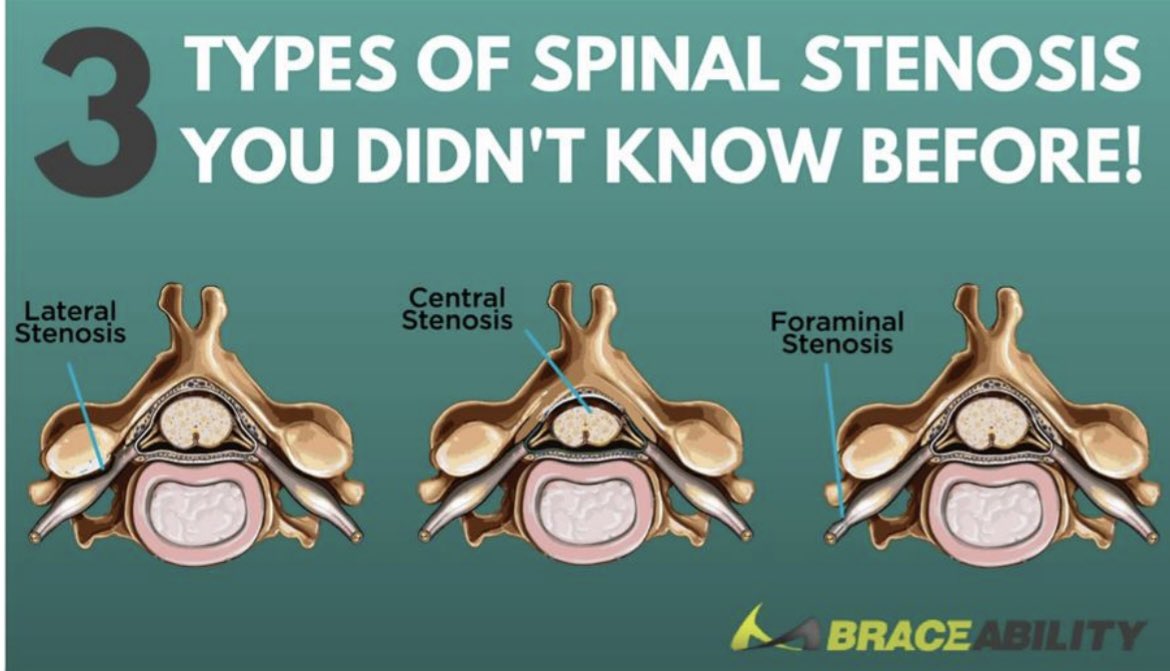 3 TYPES OF SPINAL STENOSIS YOU DIDN'T KNOW BEFORE!

Lateral Stenosis

Central Stenosis

Foraminal Stenosis

BRACEABILITY